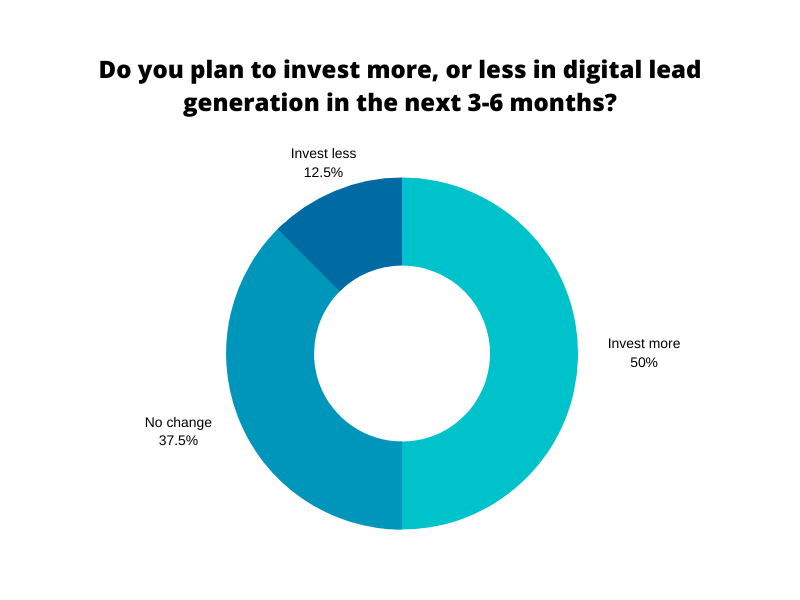 Do you plan to invest more, or less in digital lead generation in the next 3-6 months?

Invest less
12.5%

Invest more
50%

No change
37.5%